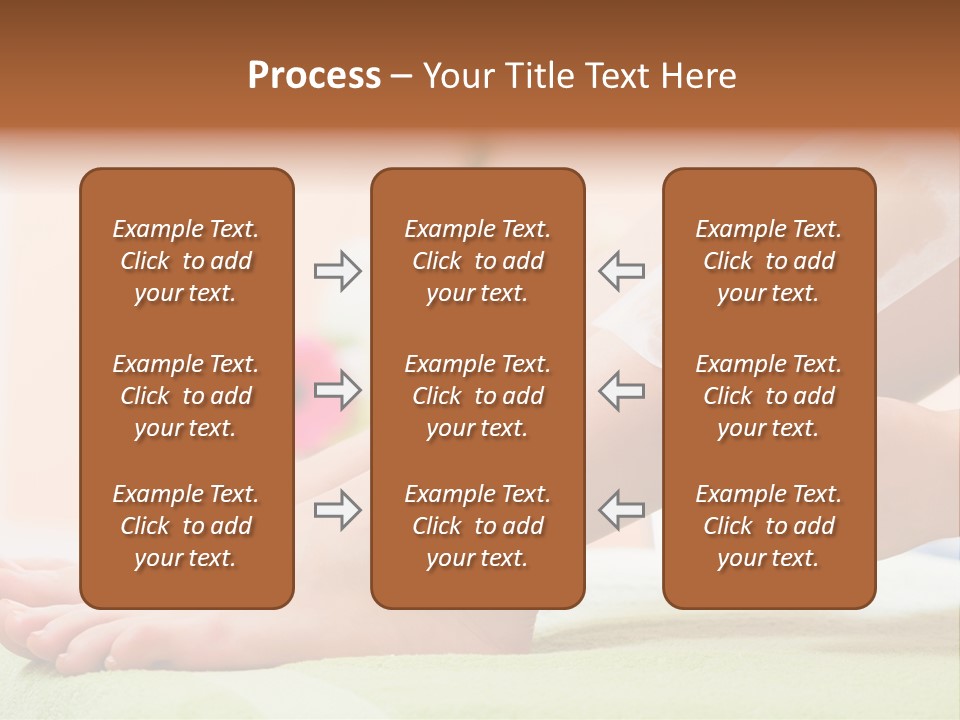 Process – Your Title Text Here

Example Text. Click to add your text.

Example Text. Click to add your text.

Example Text. Click to add your text.

Example Text. Click to add your text.

Example Text. Click to add your text.

Example Text. Click to add your text.

Example Text. Click to add your text.

Example Text. Click to add your text.

Example Text. Click to add your text.